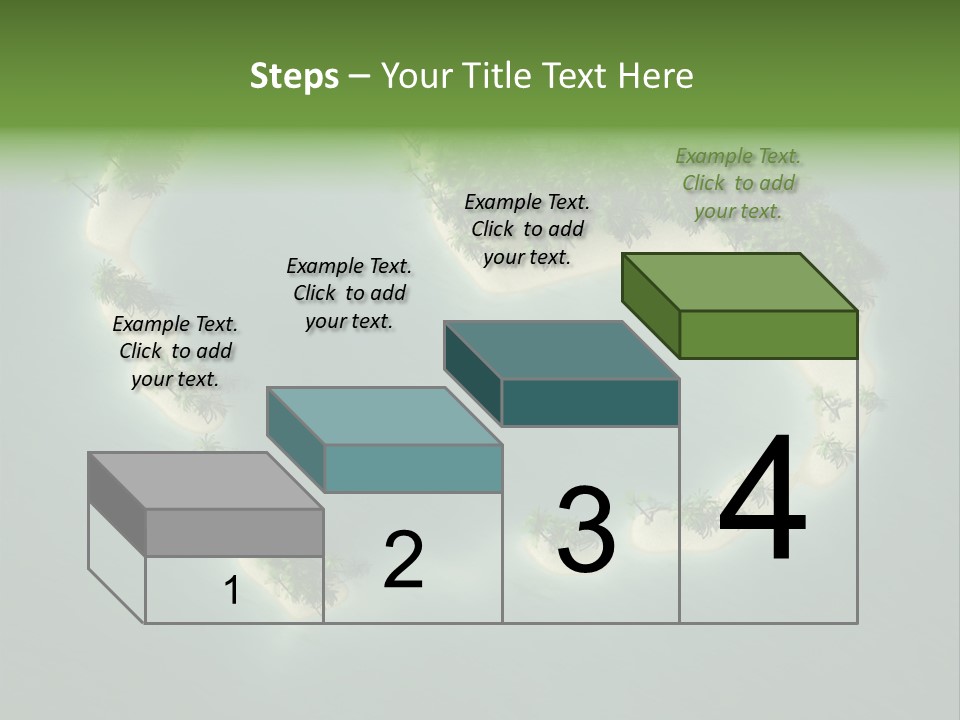 Steps – Your Title Text Here

Example Text. Click to add your text.

Example Text. Click to add your text.

Example Text. Click to add your text.

Example Text. Click to add your text.

1

2

3

4